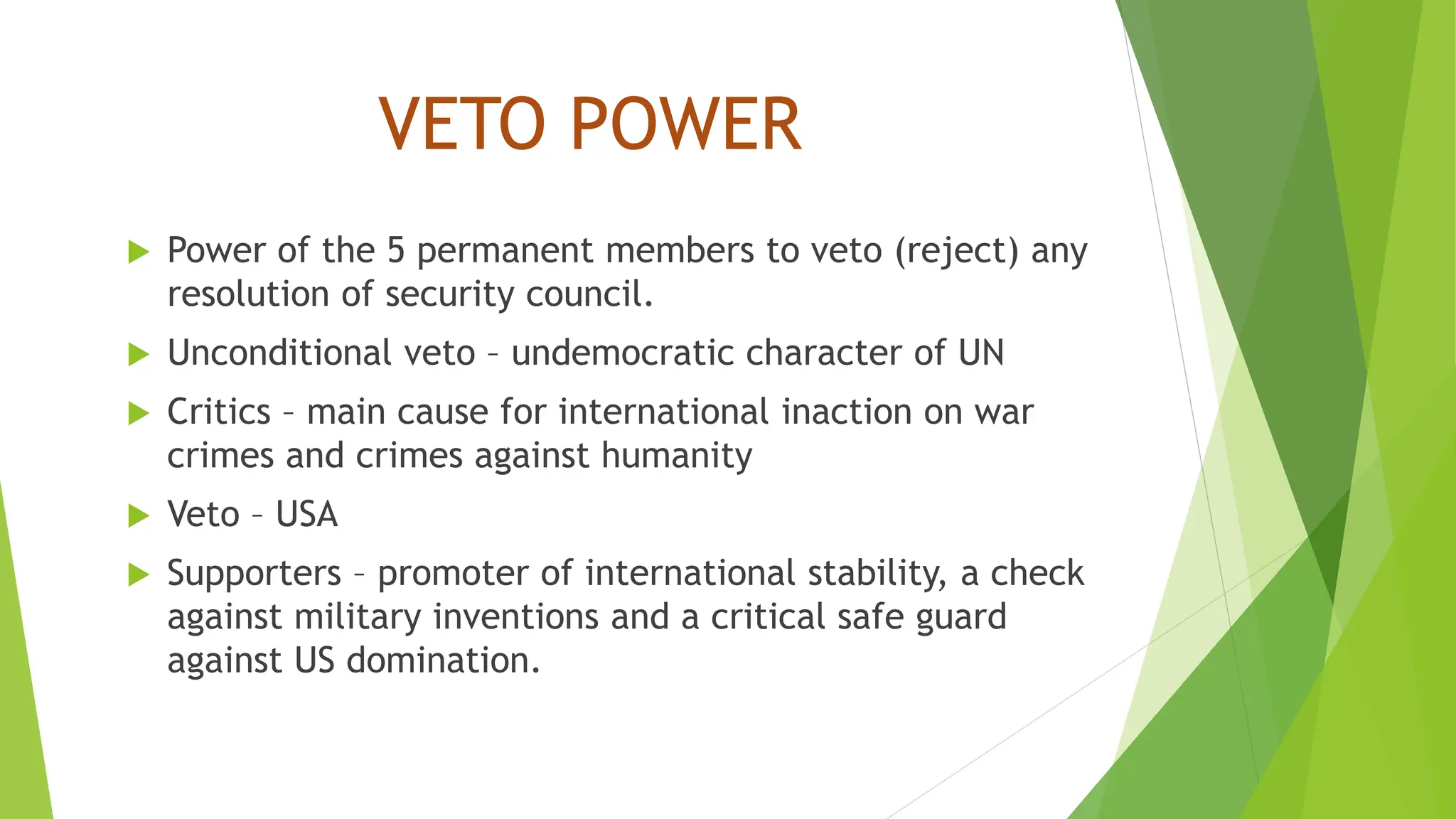 VETO POWER

Power of the 5 permanent members to veto (reject) any resolution of security council.

Unconditional veto – undemocratic character of UN

Critics – main cause for international inaction on war crimes and crimes against humanity

Veto – USA

Supporters – promoter of international stability, a check against military inventions and a critical safe guard against US domination.